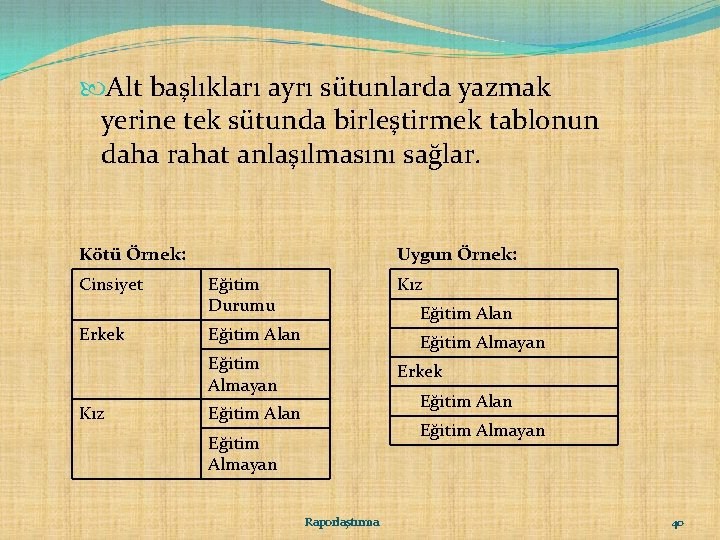 Alt başlıkları ayrı sütunlarda yazmak yerine tek sütunda birleştirmek tablonun daha rahat anlaşılmasını sağlar.

Kötü Örnek:

| Cinsiyet | Eğitim Durumu |
|---|---|
| Erkek | Eğitim Alan |
| | Eğitim Almayan |
| Kız | Eğitim Alan |
| | Eğitim Almayan |

Uygun Örnek:

| Kız |
|---|
| Eğitim Alan |
| Eğitim Almayan |
| Erkek |
| Eğitim Alan |
| Eğitim Almayan |

Raporlaştırma

40